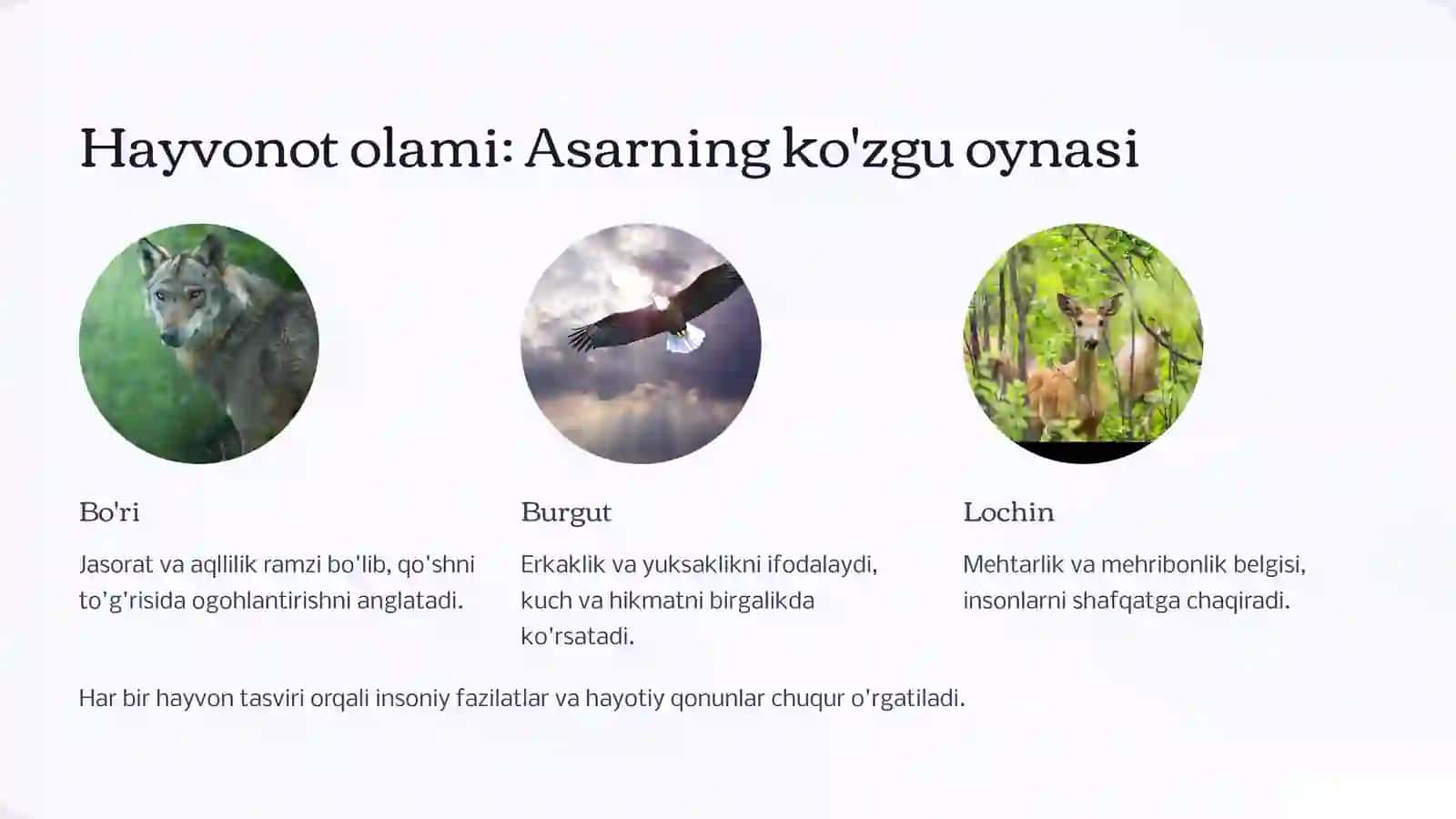 Hayvonot olami: Asarning ko'zgu oynasi

Bo'ri

Jasorat va aqllilik ramzi bo'lib, qo'shni to'g'risida ogohlantirishni anglatadi.

Burgut

Erkaklik va yuksaklikni ifodalaydi, kuch va hikmatni birgalikda ko'rsatadi.

Lochin

Mehtarlik va mehribonlik belgisi, insonlarni shafqatga chaqiradi.

Har bir hayvon tasviri orqali insoniy fazilatlar va hayotiy qonunlar chuqur o'rgatiladi.